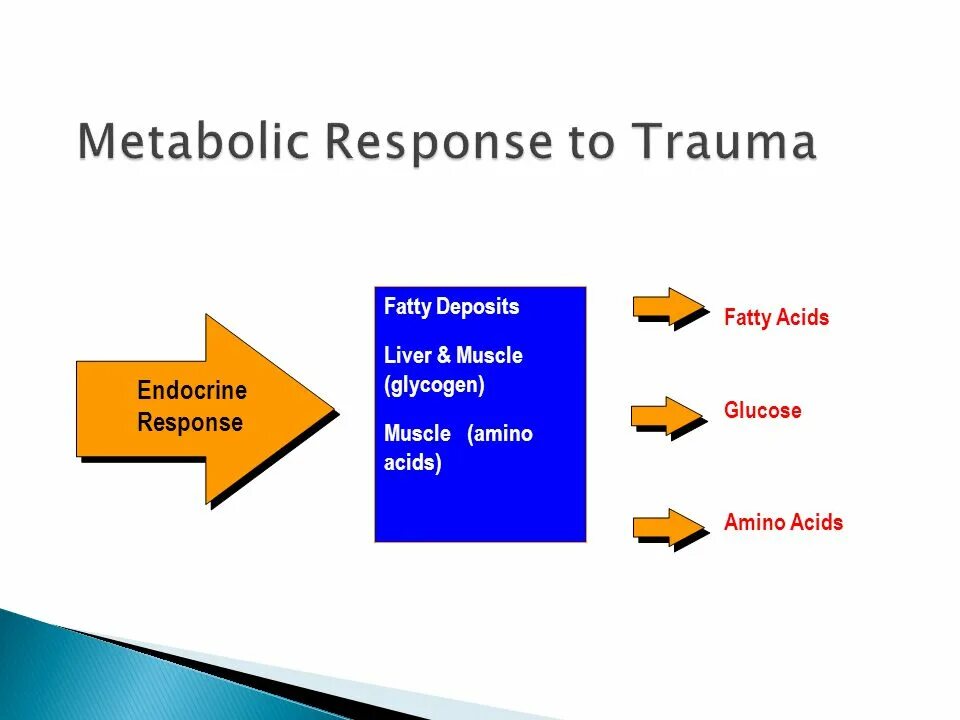 Metabolic Response to Trauma

Endocrine Response

Fatty Deposits

Liver & Muscle (glycogen)

Muscle (amino acids)

Fatty Acids

Glucose

Amino Acids